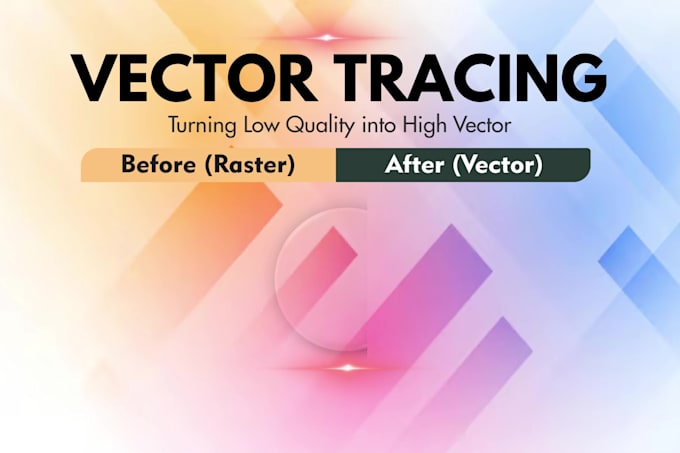 VECTOR TRACING

Turning Low Quality into High Vector

Before (Raster)

After (Vector)